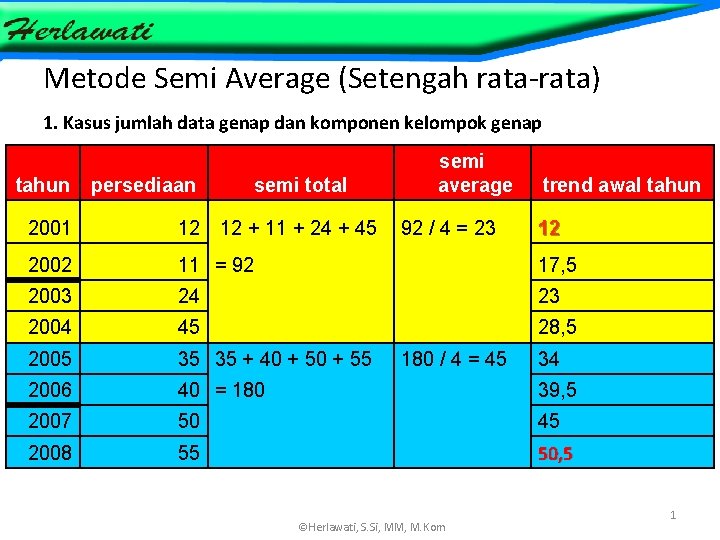 Herlawati

Metode Semi Average (Setengah rata-rata)

1. Kasus jumlah data genap dan komponen kelompok genap

| tahun | persediaan | semi total | semi average | trend awal tahun |
|---|---|---|---|---|
| 2001 | 12 | 12 + 11 + 24 + 45 | 92 / 4 = 23 | 12 |
| 2002 | 11 | = 92 | | 17,5 |
| 2003 | 24 | | | 23 |
| 2004 | 45 | | | 28,5 |
| 2005 | 35 | 35 + 40 + 50 + 55 | 180 / 4 = 45 | 34 |
| 2006 | 40 | = 180 | | 39,5 |
| 2007 | 50 | | | 45 |
| 2008 | 55 | | | 50,5 |

1

©Herlawati, S.Si, MM, M.Kom